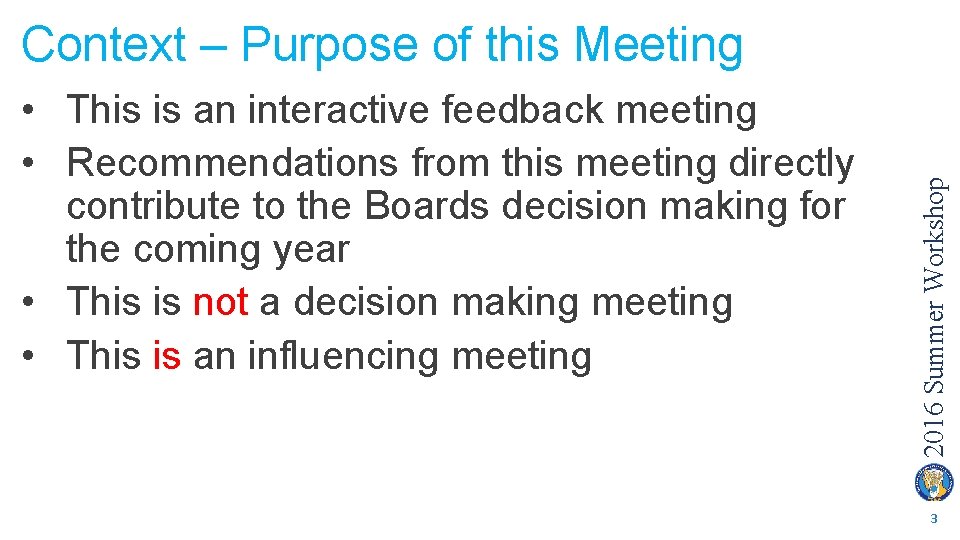 Context – Purpose of this Meeting

• This is an interactive feedback meeting
• Recommendations from this meeting directly contribute to the Boards decision making for the coming year
• This is not a decision making meeting
• This is an influencing meeting

2016 Summer Workshop

3